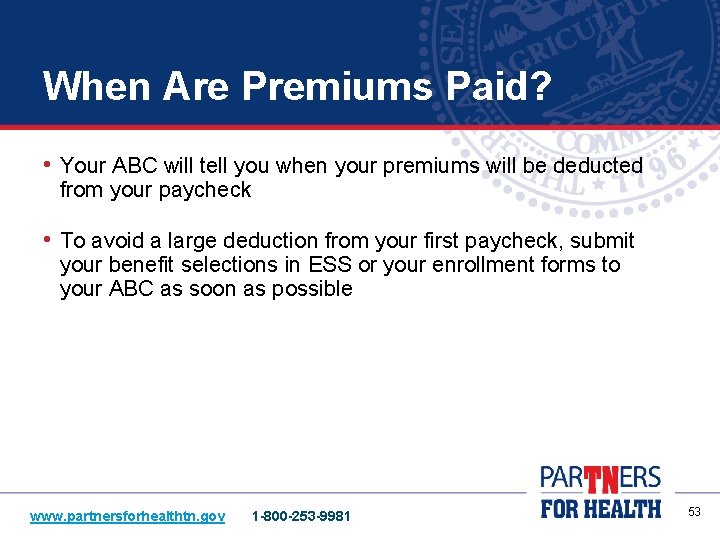 When Are Premiums Paid?

• Your ABC will tell you when your premiums will be deducted from your paycheck

• To avoid a large deduction from your first paycheck, submit your benefit selections in ESS or your enrollment forms to your ABC as soon as possible

www.partnersforhealthtn.gov 1-800-253-9981

PARTNERS FOR HEALTH

53